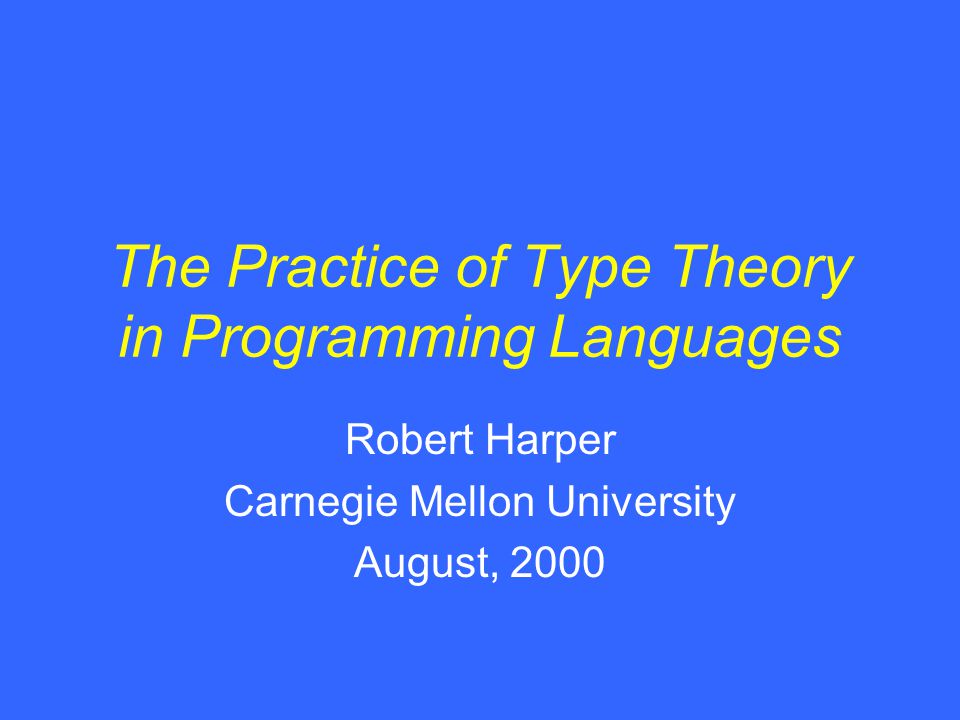 The Practice of Type Theory in Programming Languages

Robert Harper
Carnegie Mellon University
August, 2000